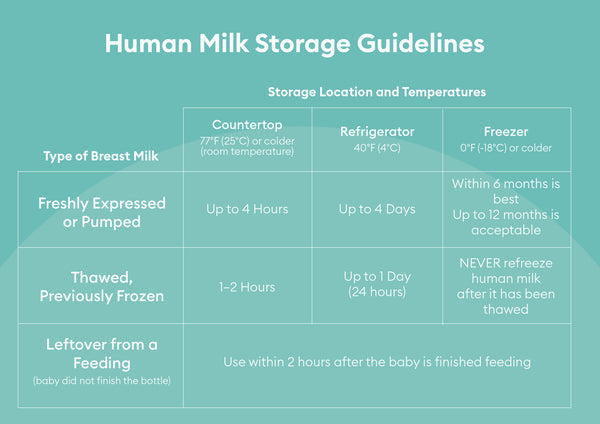 Human Milk Storage Guidelines

Storage Location and Temperatures

| Type of Breast Milk | Countertop 77°F (25°C) or colder (room temperature) | Refrigerator 40°F (4°C) | Freezer 0°F (-18°C) or colder |
|---|---|---|---|
| Freshly Expressed or Pumped | Up to 4 Hours | Up to 4 Days | Within 6 months is best Up to 12 months is acceptable |
| Thawed, Previously Frozen | 1–2 Hours | Up to 1 Day (24 hours) | NEVER refreeze human milk after it has been thawed |
| Leftover from a Feeding (baby did not finish the bottle) | Use within 2 hours after the baby is finished feeding | | |